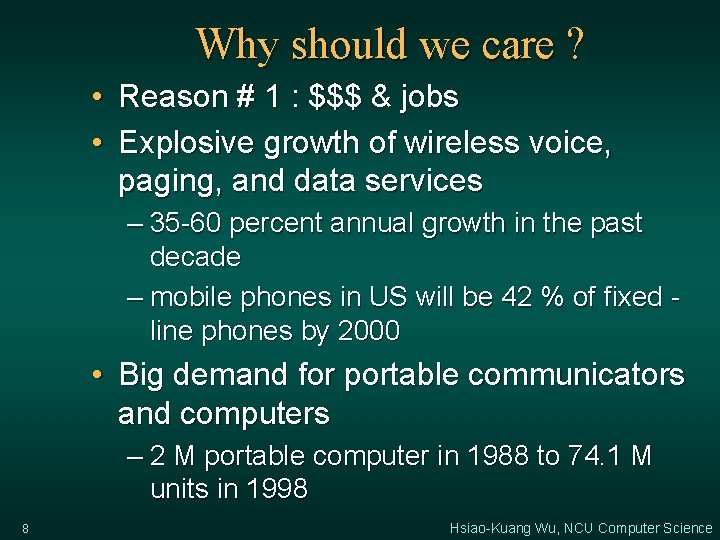 Why should we care ?

• Reason # 1 : \$\$\$ & jobs

• Explosive growth of wireless voice, paging, and data services

– 35-60 percent annual growth in the past decade

– mobile phones in US will be 42 % of fixed - line phones by 2000

• Big demand for portable communicators and computers

– 2 M portable computer in 1988 to 74.1 M units in 1998

8

Hsiao-Kuang Wu, NCU Computer Science